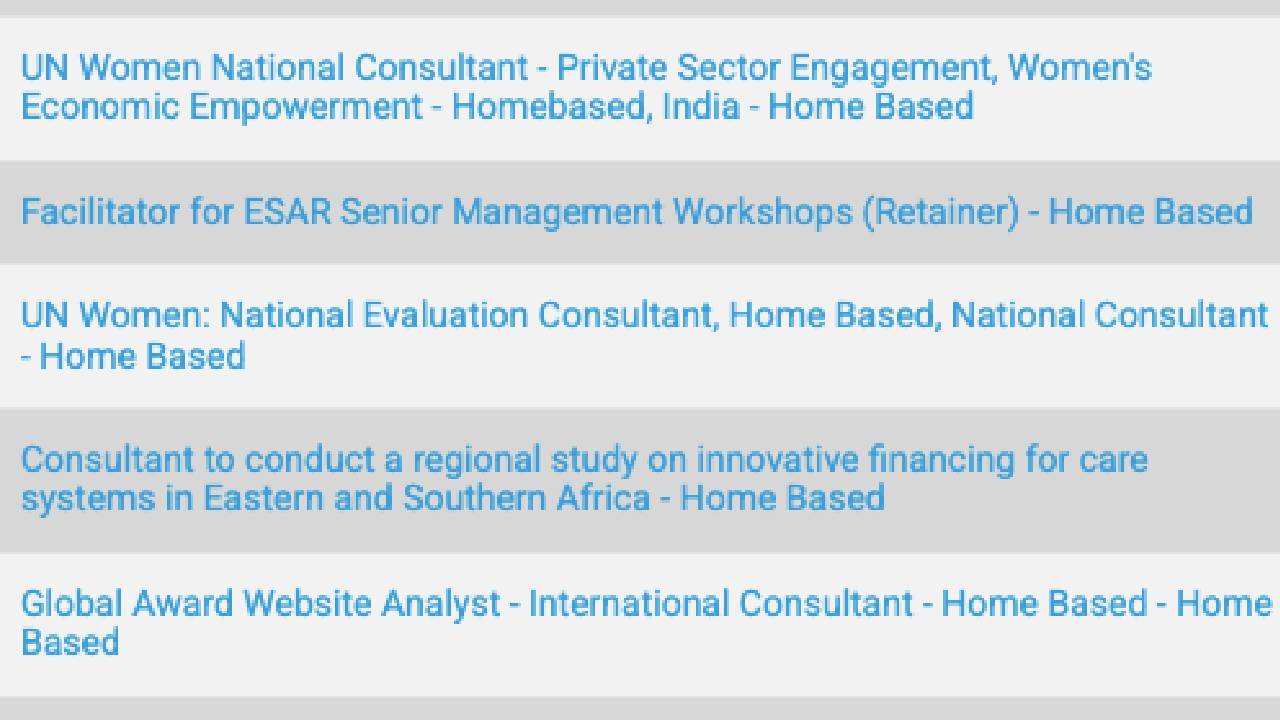 UN Women National Consultant - Private Sector Engagement, Women's Economic Empowerment - Homebased, India - Home Based

Facilitator for ESAR Senior Management Workshops (Retainer) - Home Based

UN Women: National Evaluation Consultant, Home Based, National Consultant - Home Based

Consultant to conduct a regional study on innovative financing for care systems in Eastern and Southern Africa - Home Based

Global Award Website Analyst - International Consultant - Home Based - Home Based